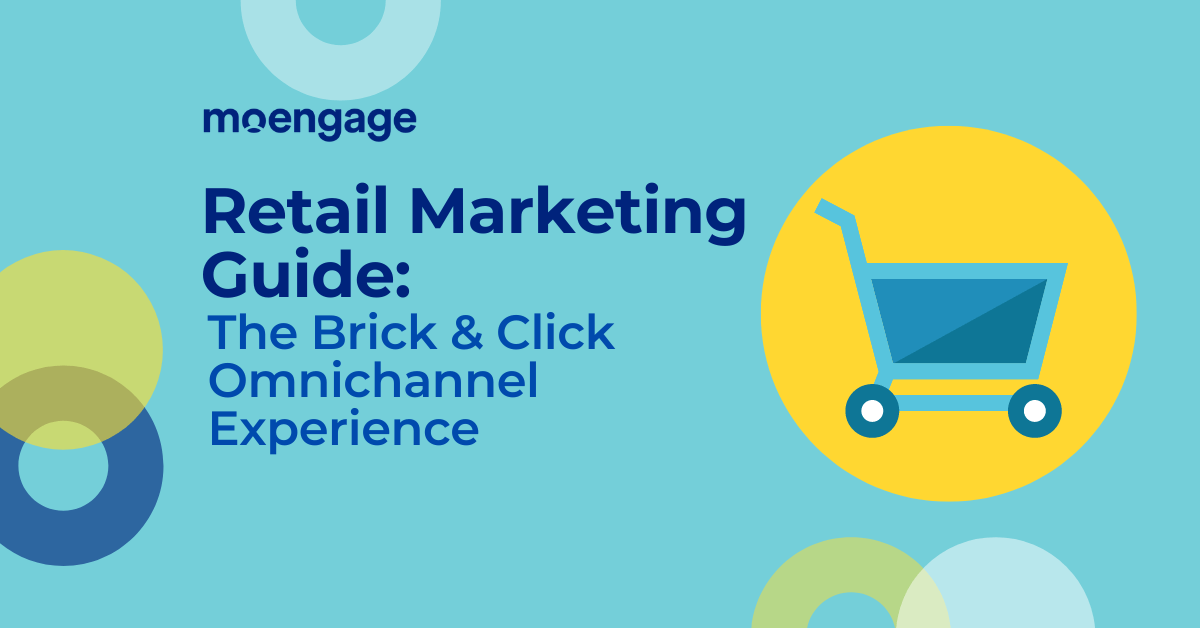 moengage

Retail Marketing Guide:
The Brick & Click Omnichannel Experience